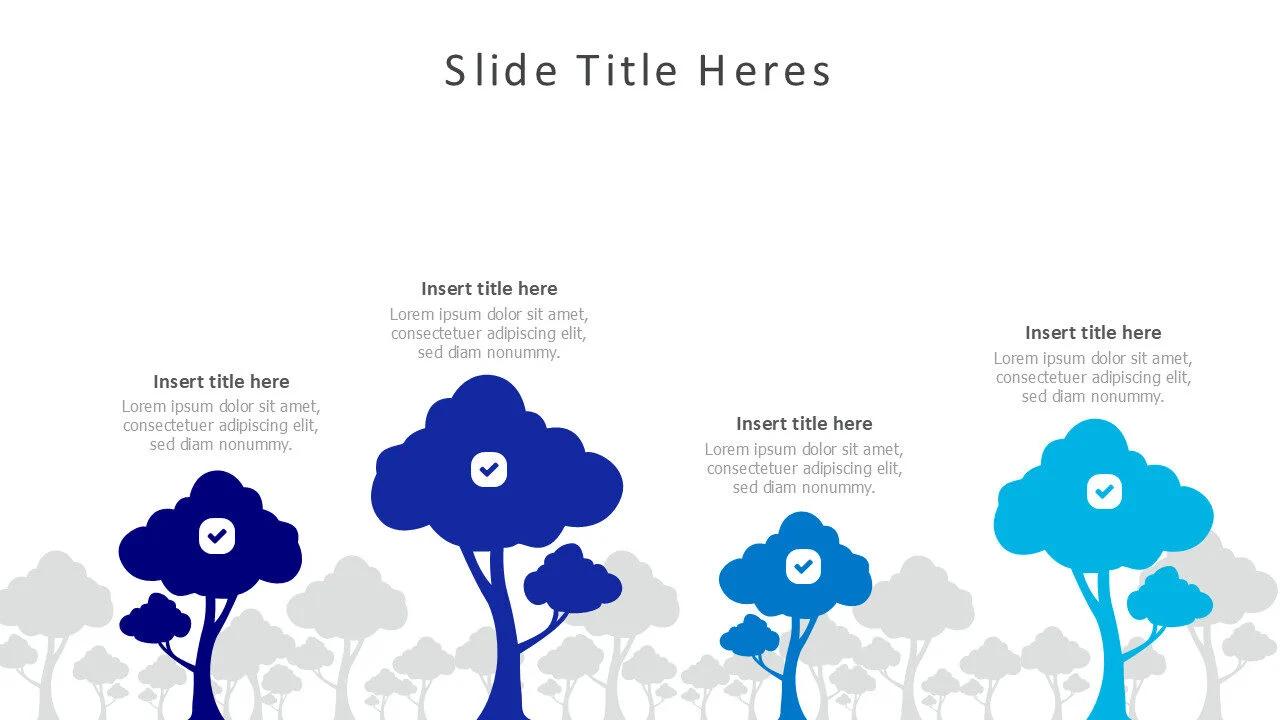 Slide Title Heres

Insert title here
Lorem ipsum dolor sit amet, consectetuer adipiscing elit, sed diam nonummy.

Insert title here
Lorem ipsum dolor sit amet, consectetuer adipiscing elit, sed diam nonummy.

Insert title here
Lorem ipsum dolor sit amet, consectetuer adipiscing elit, sed diam nonummy.

Insert title here
Lorem ipsum dolor sit amet, consectetuer adipiscing elit, sed diam nonummy.